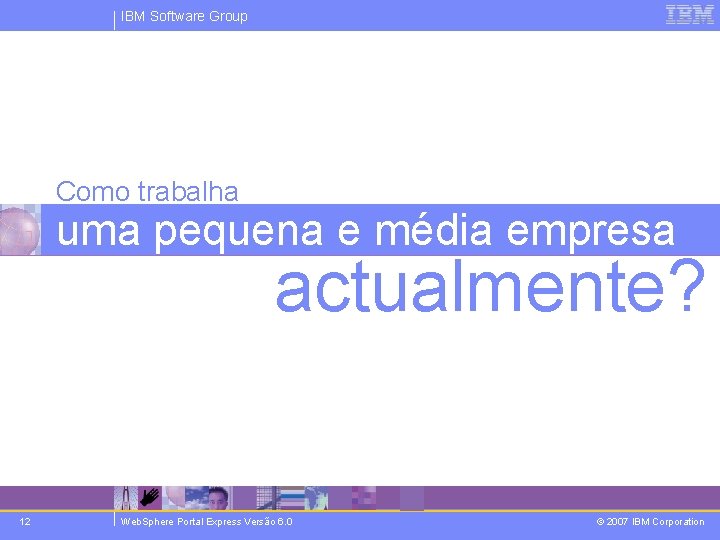 IBM Software Group

IBM

Como trabalha
uma pequena e média empresa
actualmente?

12

WebSphere Portal Express Versão 6.0

© 2007 IBM Corporation